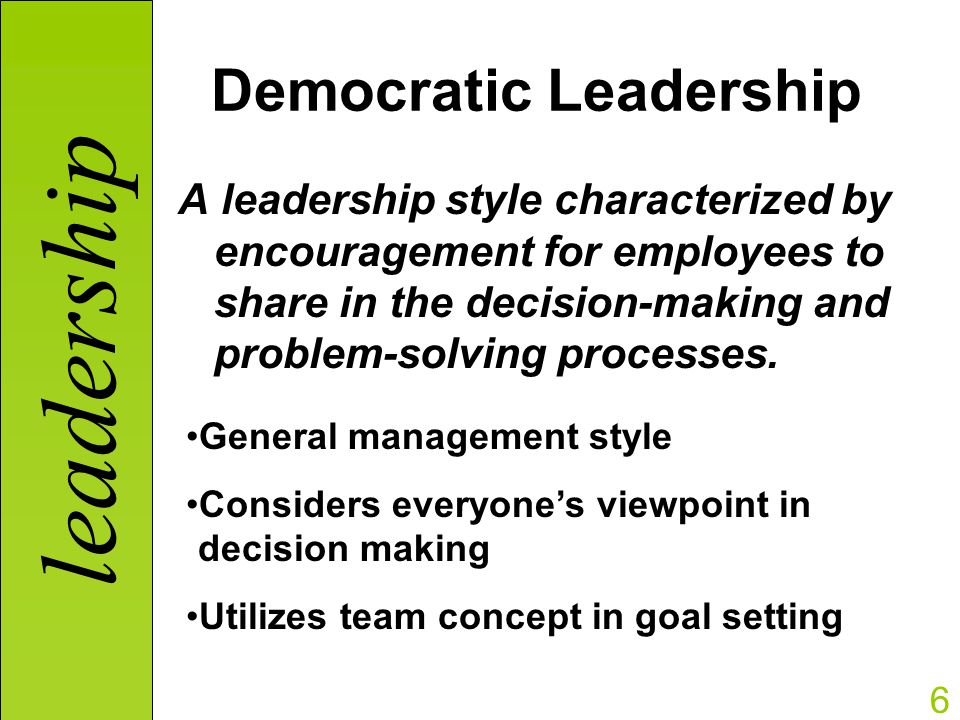 leadership

Democratic Leadership

A leadership style characterized by encouragement for employees to share in the decision-making and problem-solving processes.

•General management style

•Considers everyone’s viewpoint in decision making

•Utilizes team concept in goal setting

6